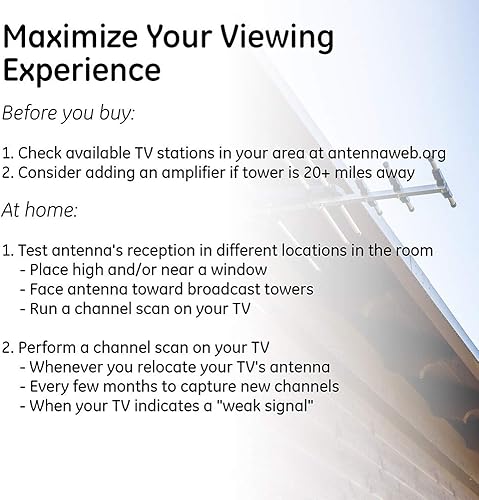 Maximize Your Viewing Experience

Before you buy:

1. Check available TV stations in your area at antennaweb.org
2. Consider adding an amplifier if tower is 20+ miles away

At home:

1. Test antenna's reception in different locations in the room
 - Place high and/or near a window
 - Face antenna toward broadcast towers
 - Run a channel scan on your TV

2. Perform a channel scan on your TV
 - Whenever you relocate your TV's antenna
 - Every few months to capture new channels
 - When your TV indicates a "weak signal"